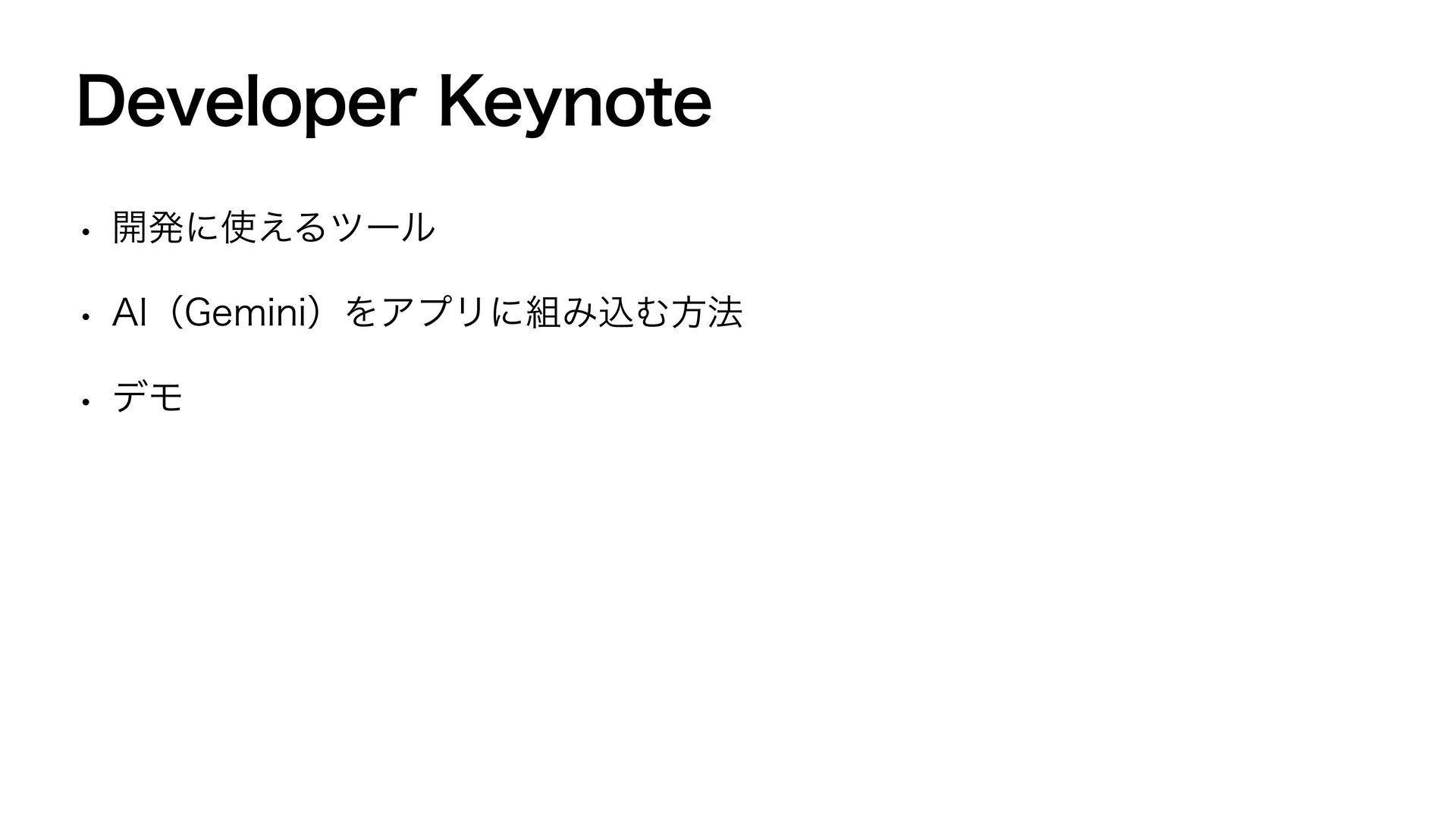 Developer Keynote

• 開発に使えるツール

• AI（Gemini）をアプリに組み込む方法

• デモ